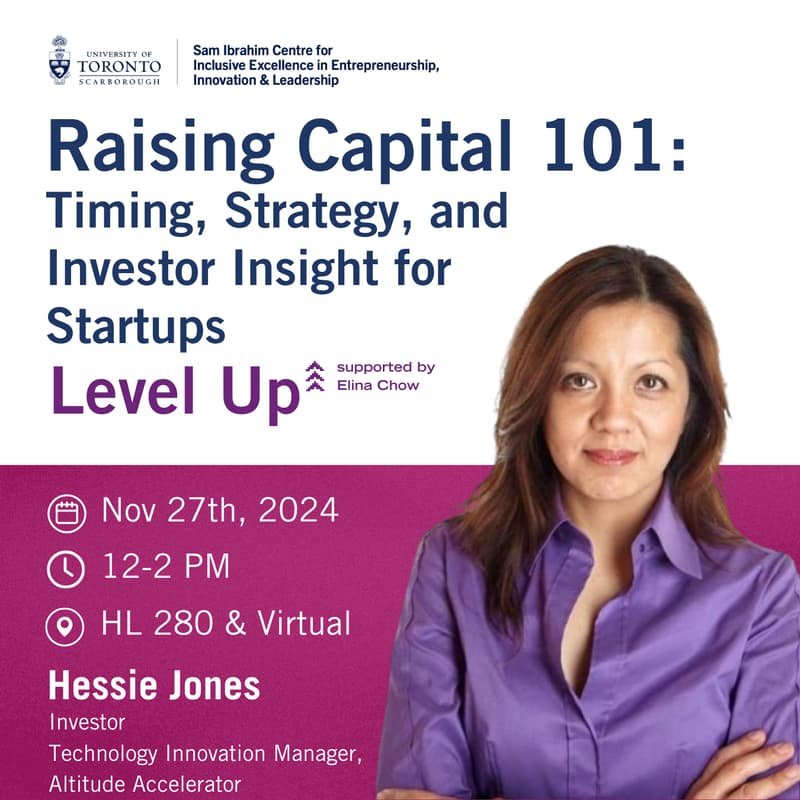 UNIVERSITY OF TORONTO SCARBOROUGH

Sam Ibrahim Centre for Inclusive Excellence in Entrepreneurship, Innovation & Leadership

Raising Capital 101: Timing, Strategy, and Investor Insight for Startups

Level Up supported by Elina Chow

Nov 27th, 2024

12-2 PM

HL 280 & Virtual

Hessie Jones
Investor
Technology Innovation Manager, Altitude Accelerator